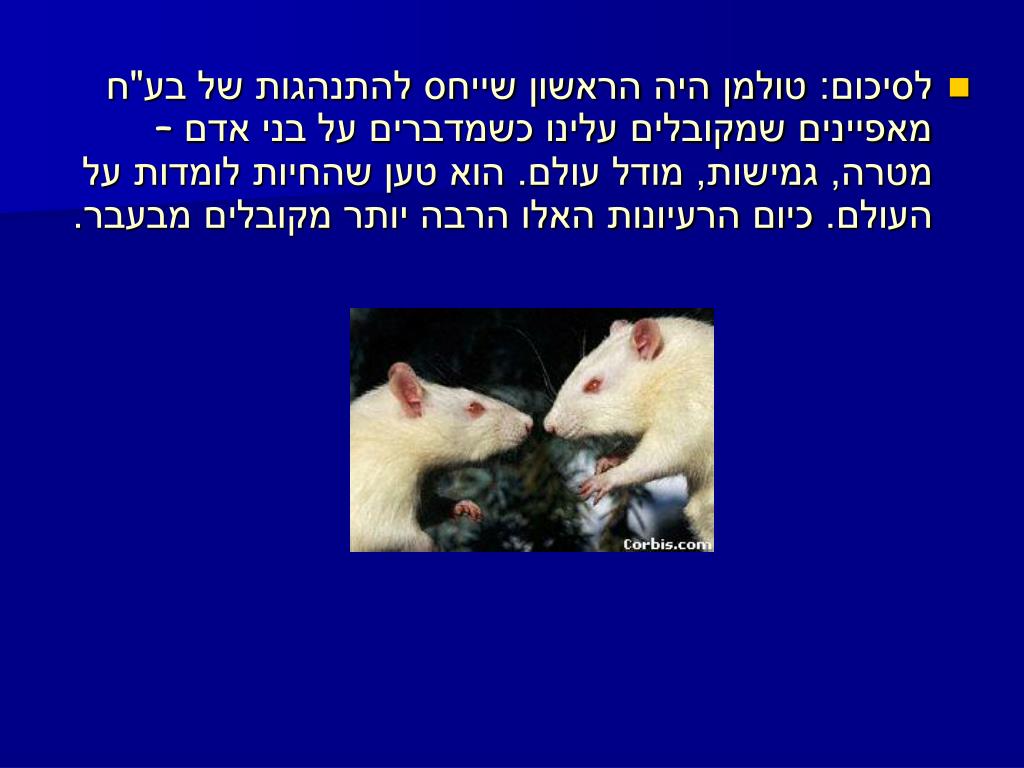 לסיכום: טולמן היה הראשון שייחס להתנהגות של בע"ח מאפיינים שמקובלים עלינו כשמדברים על בני אדם – מטרה, גמישות, מודל עולם. הוא טען שהחיות לומדות על העולם. כיום הרעיונות האלו הרבה יותר מקובלים מבעבר.

Corbis.com